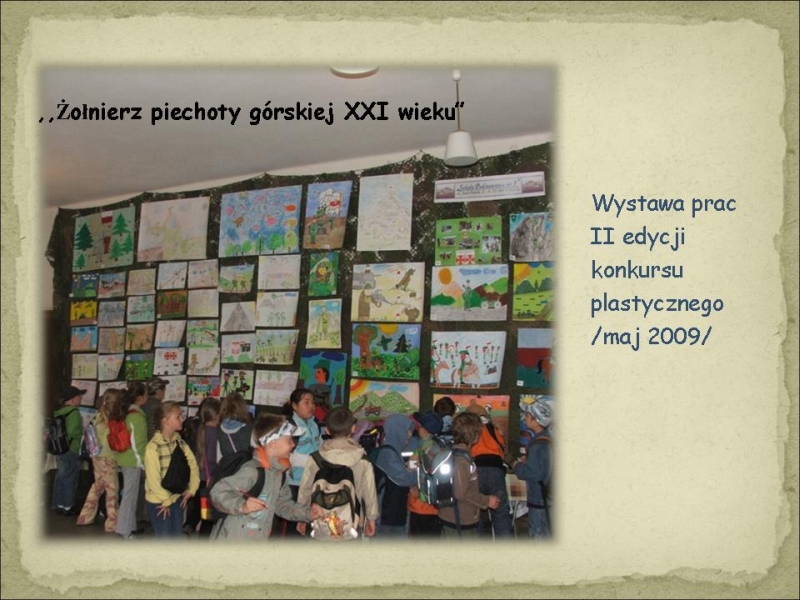 ,,Żołnierz piechoty górskiej XXI wieku"

Wystawa prac II edycji konkursu plastycznego /maj 2009/